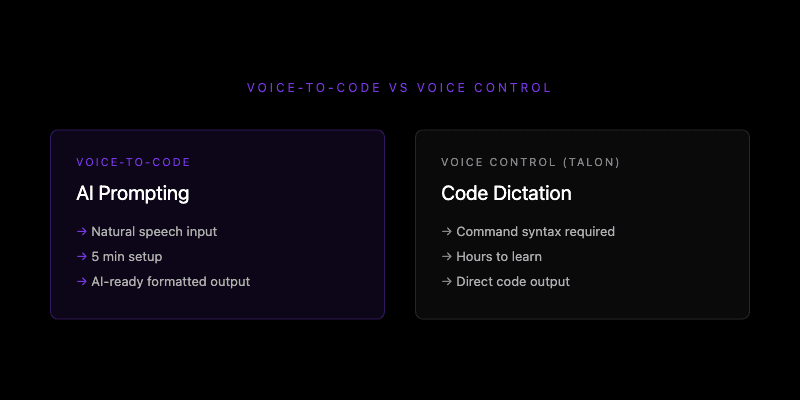 VOICE-TO-CODE VS VOICE CONTROL

VOICE-TO-CODE

AI Prompting

→ Natural speech input
→ 5 min setup
→ AI-ready formatted output

VOICE CONTROL (TALON)

Code Dictation

→ Command syntax required
→ Hours to learn
→ Direct code output